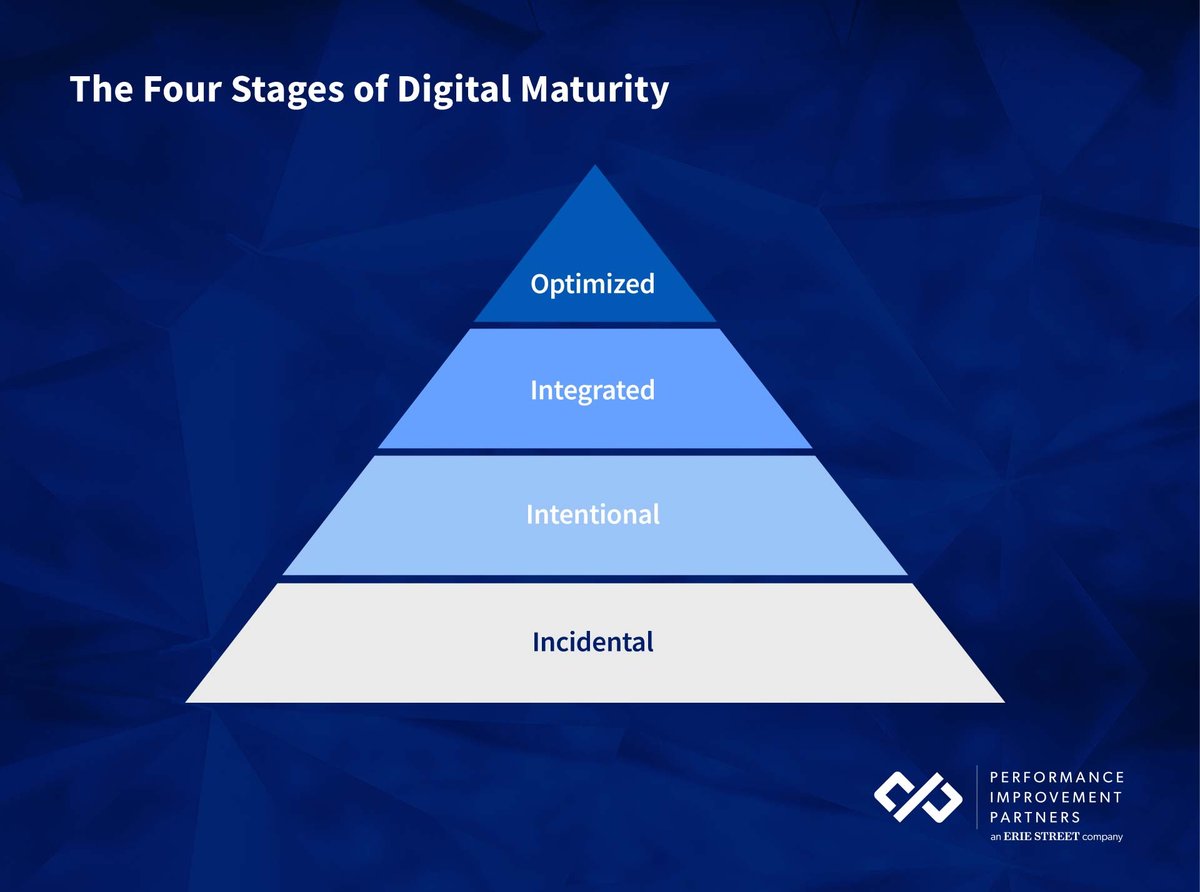 The Four Stages of Digital Maturity

Optimized

Integrated

Intentional

Incidental

PERFORMANCE IMPROVEMENT PARTNERS
an ERIE STREET company